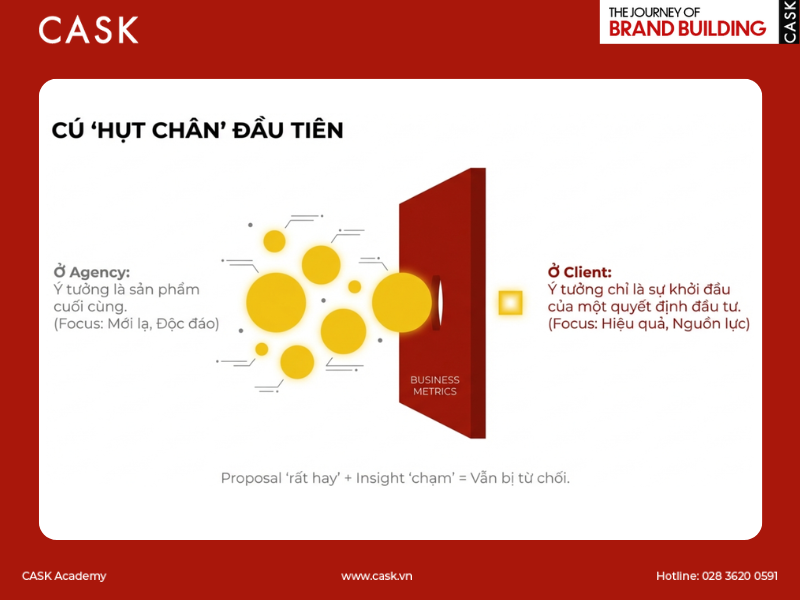 CASK

THE JOURNEY OF
BRAND BUILDING

CASK

CÚ 'HỤT CHÂN' ĐẦU TIÊN

Ở Agency:
Ý tưởng là sản phẩm cuối cùng.
(Focus: Mới lạ, Độc đáo)

BUSINESS METRICS

Ở Client:
Ý tưởng chỉ là sự khởi đầu của một quyết định đầu tư.
(Focus: Hiệu quả, Nguồn lực)

Proposal 'rất hay' + Insight 'chạm' = Vẫn bị từ chối.

CASK Academy

www.cask.vn

Hotline: 028 3620 0591